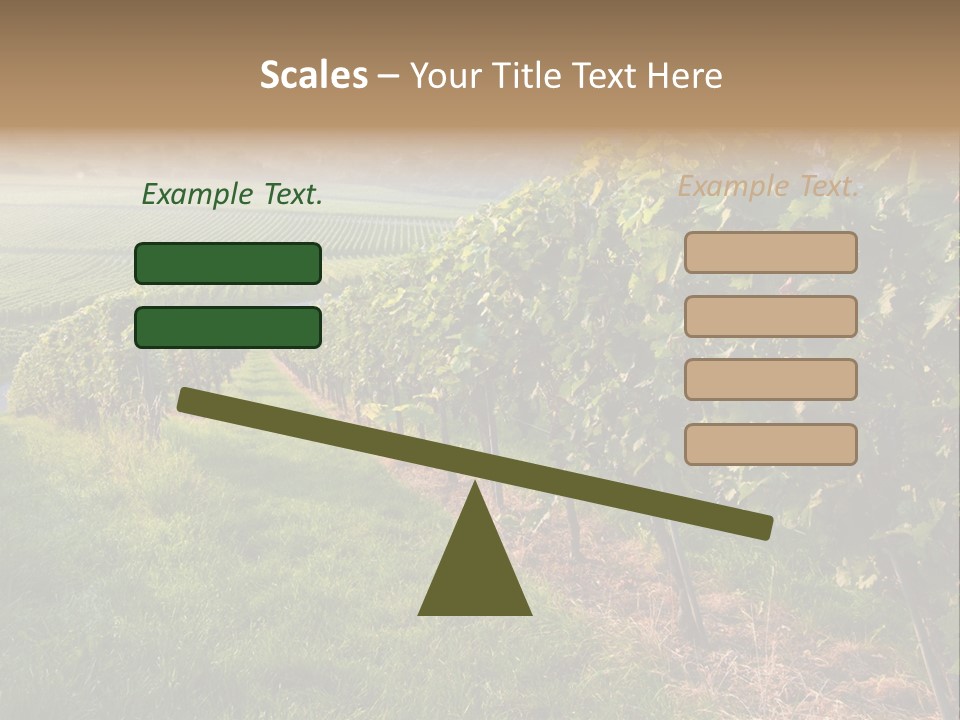 Scales – Your Title Text Here

Example Text.

Example Text.